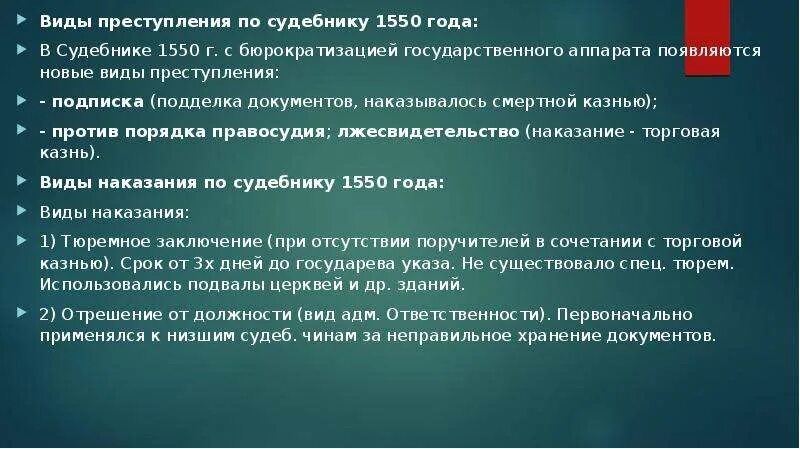 Виды преступления по судебнику 1550 года:

В Судебнике 1550 г. с бюрократизацией государственного аппарата появляются новые виды преступления:

- подписка (подделка документов, наказывалось смертной казнью);

- против порядка правосудия; лжесвидетельство (наказание - торговая казнь).

Виды наказания по судебнику 1550 года:

Виды наказания:

1) Тюремное заключение (при отсутствии поручителей в сочетании с торговой казнью). Срок от 3х дней до государева указа. Не существовало спец. тюрем. Использовались подвалы церквей и др. зданий.

2) Отрешение от должности (вид адм. Ответственности). Первоначально применялся к низшим судеб. чинам за неправильное хранение документов.